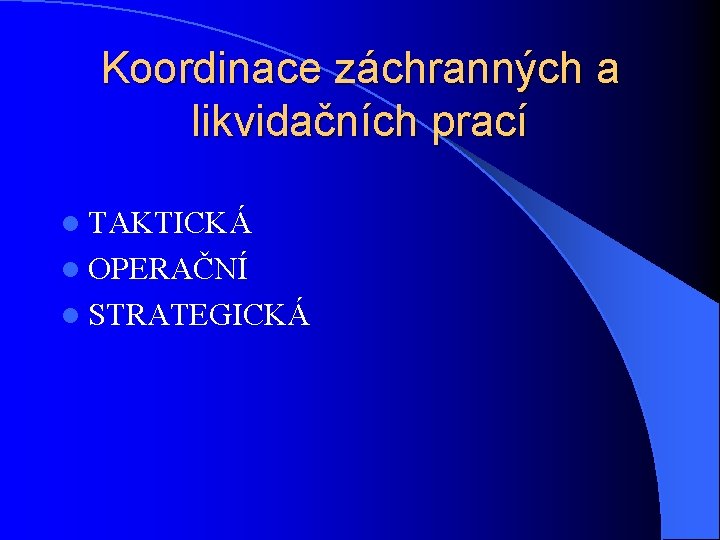 Koordinace záchranných a likvidačních prací

- TAKTICKÁ
- OPERAČNÍ
- STRATEGICKÁ